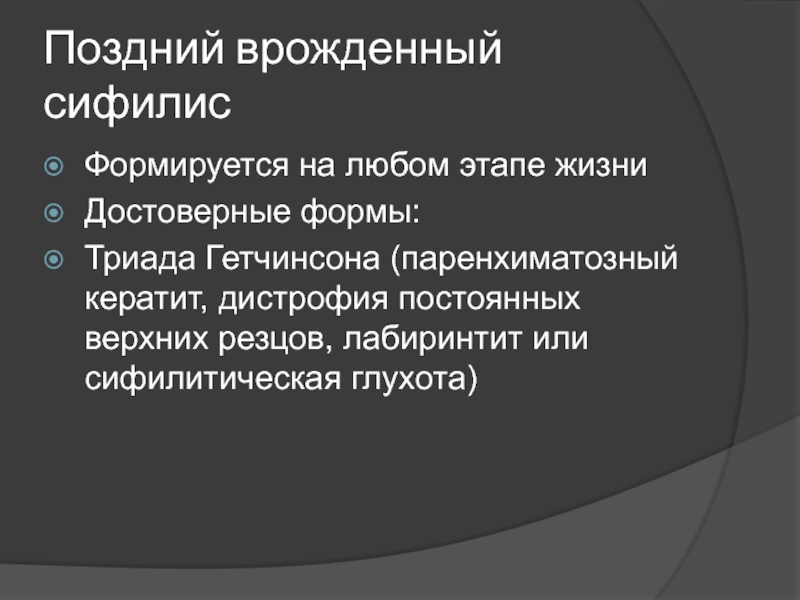 Поздний врожденный сифилис

Формируется на любом этапе жизни

Достоверные формы:

Триада Гетчинсона (паренхиматозный кератит, дистрофия постоянных верхних резцов, лабиринтит или сифилитическая глухота)